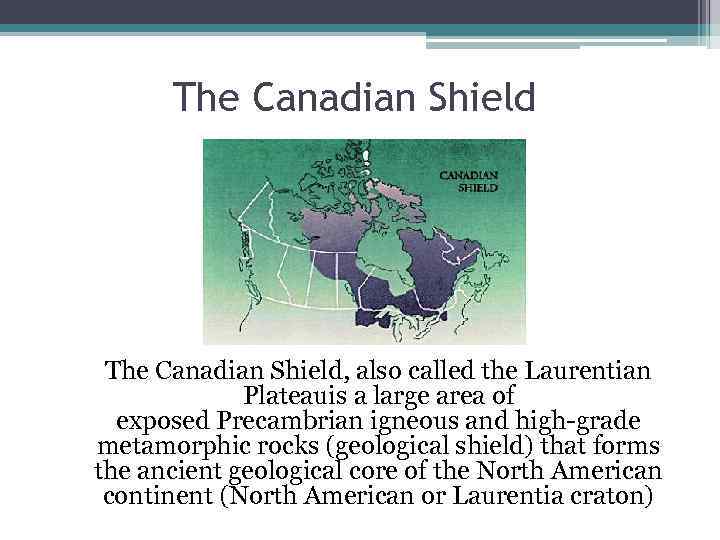 The Canadian Shield

CANADIAN SHIELD

The Canadian Shield, also called the Laurentian Plateauis a large area of exposed Precambrian igneous and high-grade metamorphic rocks (geological shield) that forms the ancient geological core of the North American continent (North American or Laurentia craton)